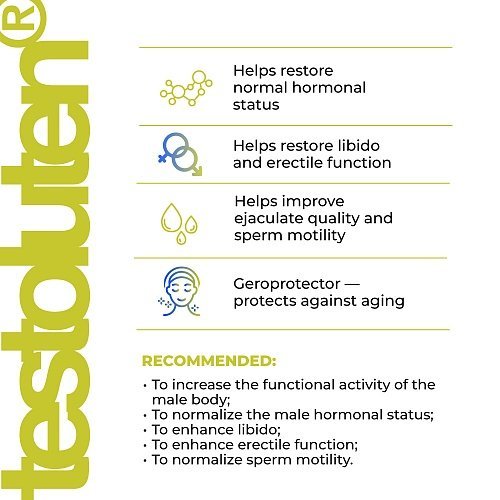 testoluten®

Helps restore normal hormonal status

Helps restore libido and erectile function

Helps improve ejaculate quality and sperm motility

Geroprotector — protects against aging

RECOMMENDED:

• To increase the functional activity of the male body;
• To normalize the male hormonal status;
• To enhance libido;
• To enhance erectile function;
• To normalize sperm motility.